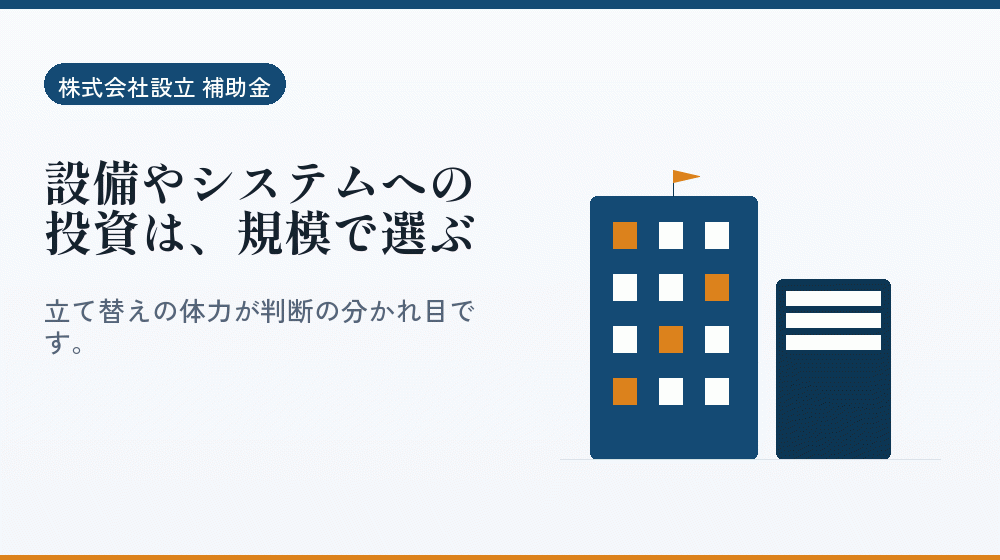 株式会社設立 補助金

設備やシステムへの投資は、規模で選ぶ

立て替えの体力が判断の分かれ目です。